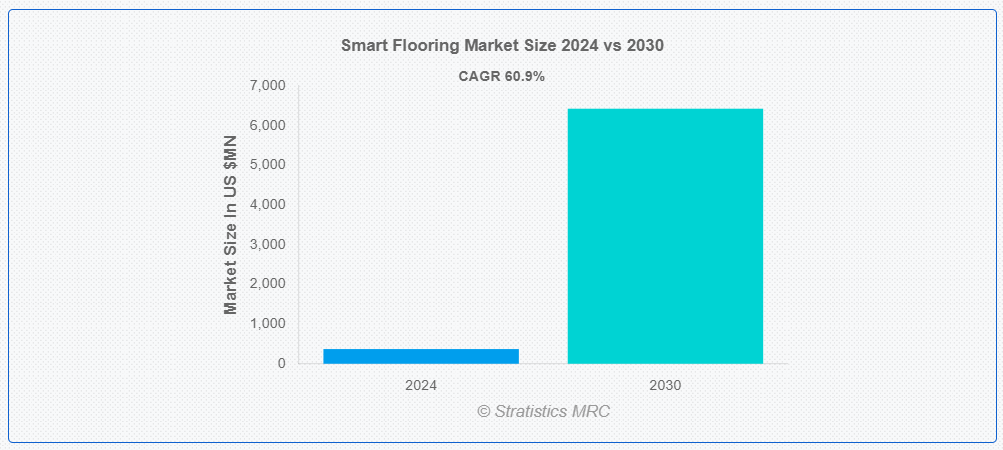 Smart Flooring Market Size 2024 vs 2030

CAGR 60.9%

Market Size In US $MN

7,000
6,000
5,000
4,000
3,000
2,000
1,000
0

2024
2030

© Stratistics MRC